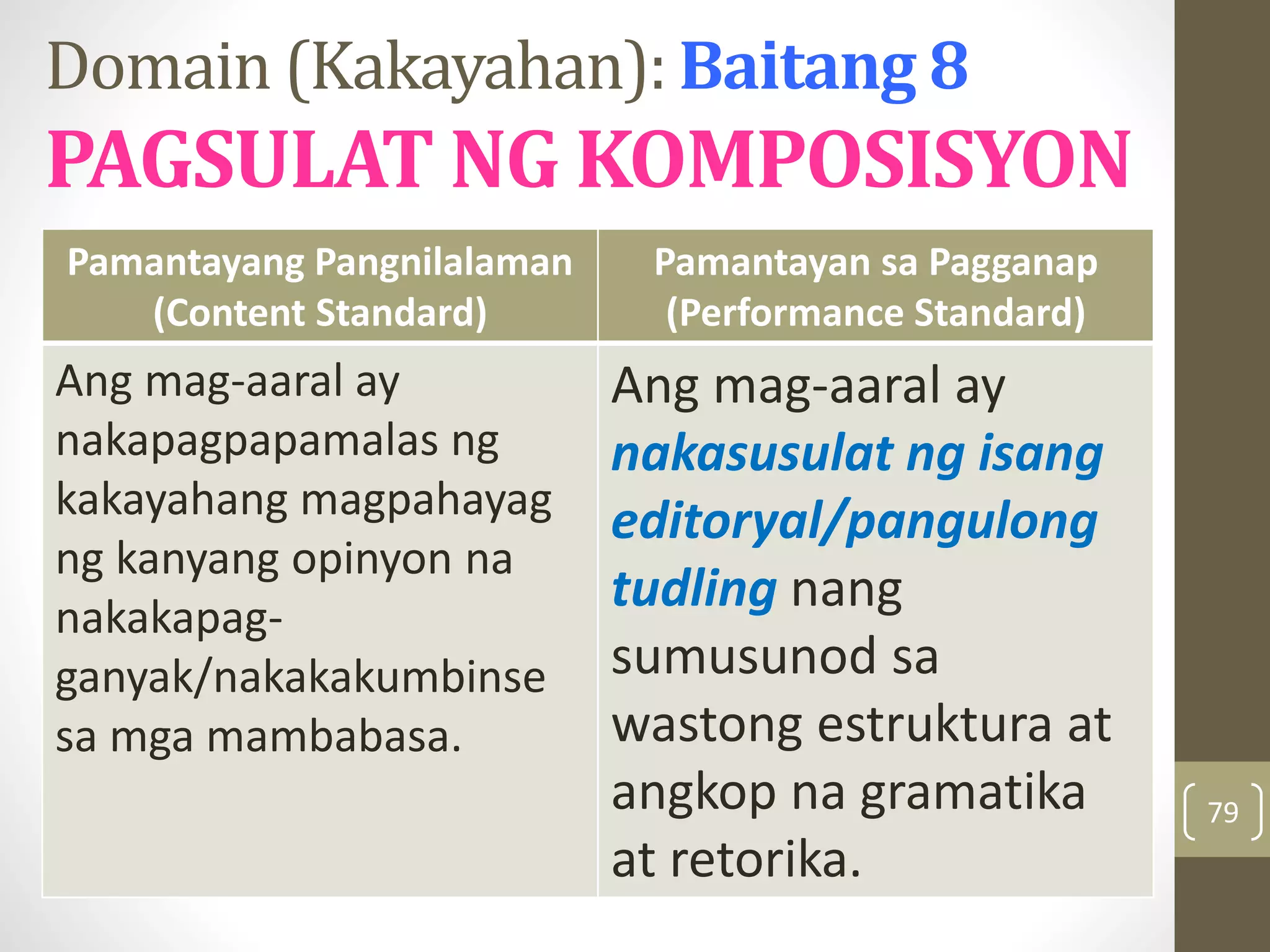 Domain (Kakayahan): Baitang 8
PAGSULAT NG KOMPOSISYON

| Pamantayang Pangnilalaman (Content Standard) | Pamantayan sa Pagganap (Performance Standard) |
|---|---|
| Ang mag-aaral ay nakapagpapamalas ng kakayahang magpahayag ng kanyang opinyon na nakakapag-ganyak/nakakakumbinse sa mga mambabasa. | Ang mag-aaral ay nakasusulat ng isang editoryal/pangulong tudling nang sumusunod sa wastong estruktura at angkop na gramatika at retorika. |

79